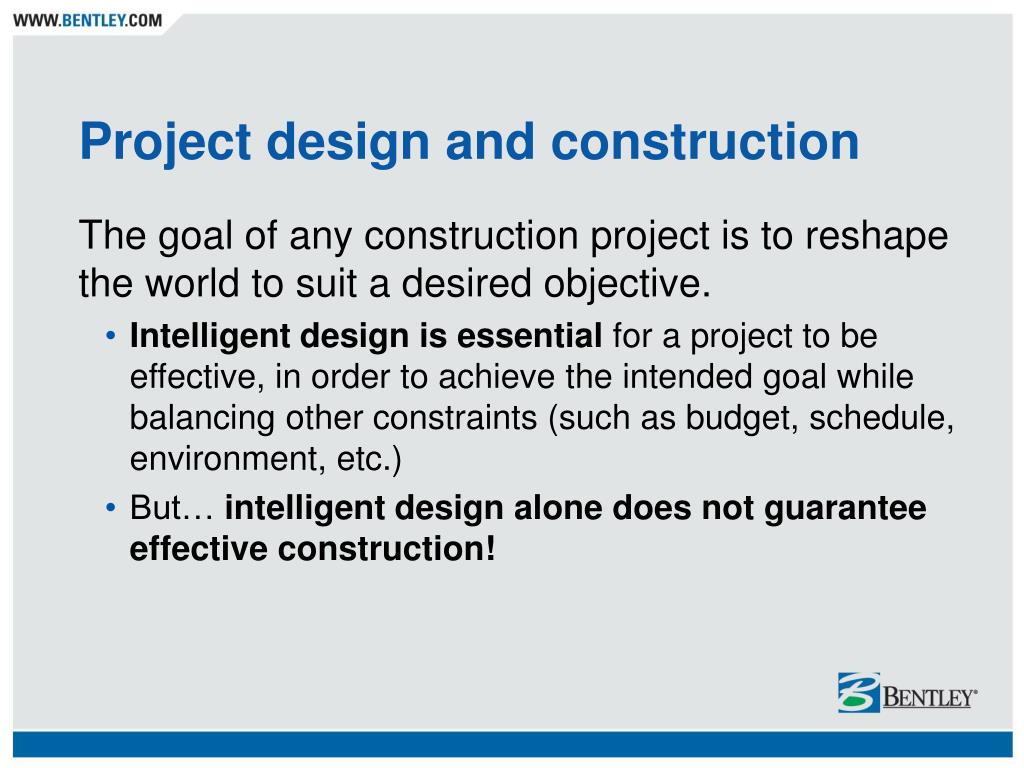 WWW.BENTLEY.COM

Project design and construction

The goal of any construction project is to reshape the world to suit a desired objective.

• Intelligent design is essential for a project to be effective, in order to achieve the intended goal while balancing other constraints (such as budget, schedule, environment, etc.)
• But… intelligent design alone does not guarantee effective construction!

BENTLEY®